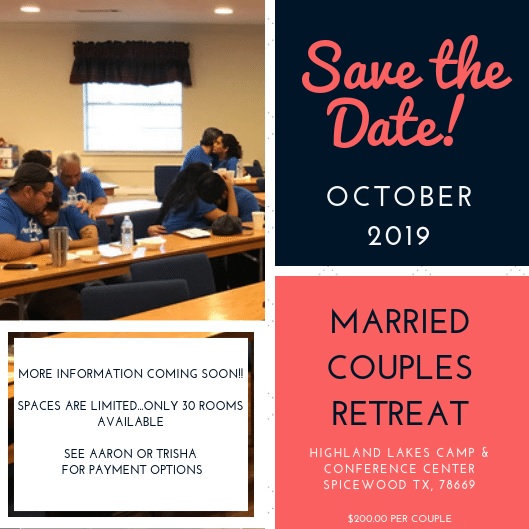 Save the Date!

OCTOBER
2019

MARRIED
COUPLES
RETREAT

HIGHLAND LAKES CAMP &
CONFERENCE CENTER
SPICEWOOD TX, 78669

$200.00 PER COUPLE

MORE INFORMATION COMING SOON!!

SPACES ARE LIMITED...ONLY 30 ROOMS AVAILABLE

SEE AARON OR TRISHA
FOR PAYMENT OPTIONS